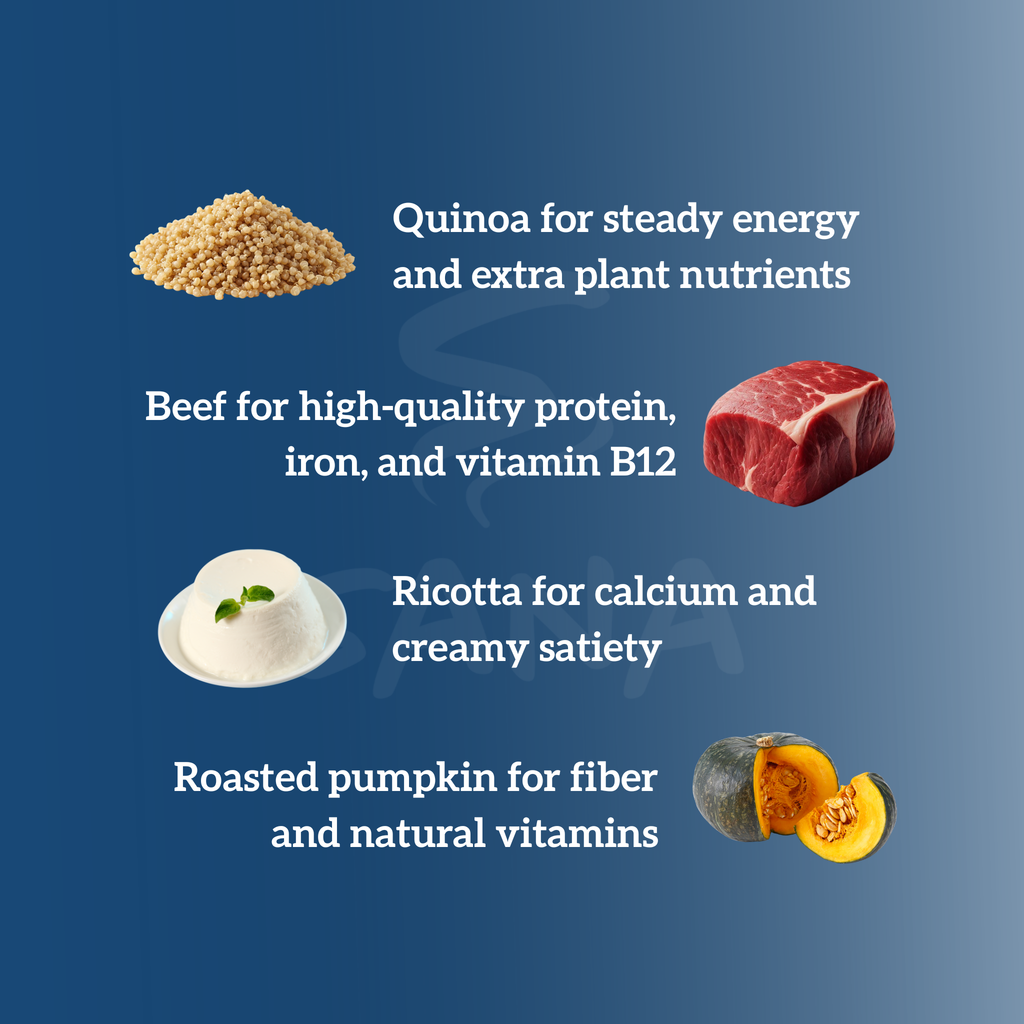 Quinoa for steady energy and extra plant nutrients

Beef for high-quality protein, iron, and vitamin B12

Ricotta for calcium and creamy satiety

Roasted pumpkin for fiber and natural vitamins

SANA